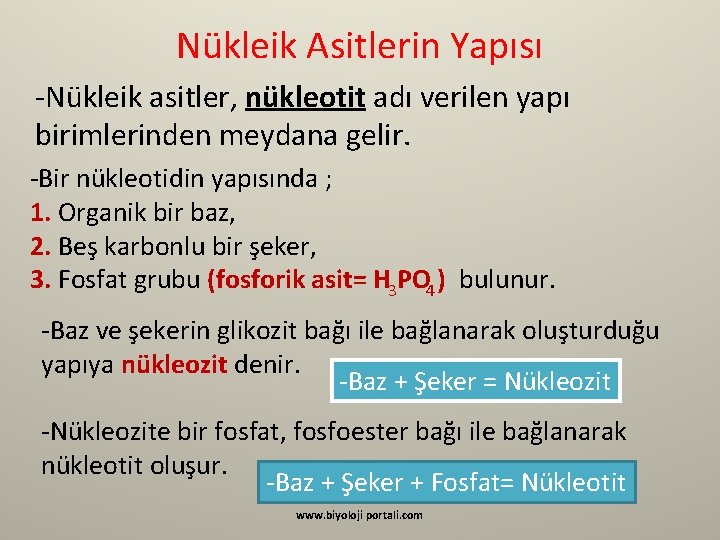 Nükleik Asitlerin Yapısı

-Nükleik asitler, nükleotit adı verilen yapı birimlerinden meydana gelir.

-Bir nükleotidin yapısında ;
1. Organik bir baz,
2. Beş karbonlu bir şeker,
3. Fosfat grubu (fosforik asit= $H_3PO_4$) bulunur.

-Baz ve şekerin glikozit bağı ile bağlanarak oluşturduğu yapıya nükleozit denir.

-Baz + Şeker = Nükleozit

-Nükleozite bir fosfat, fosfoester bağı ile bağlanarak nükleotit oluşur.

-Baz + Şeker + Fosfat= Nükleotit

www.biyoloji portali.com